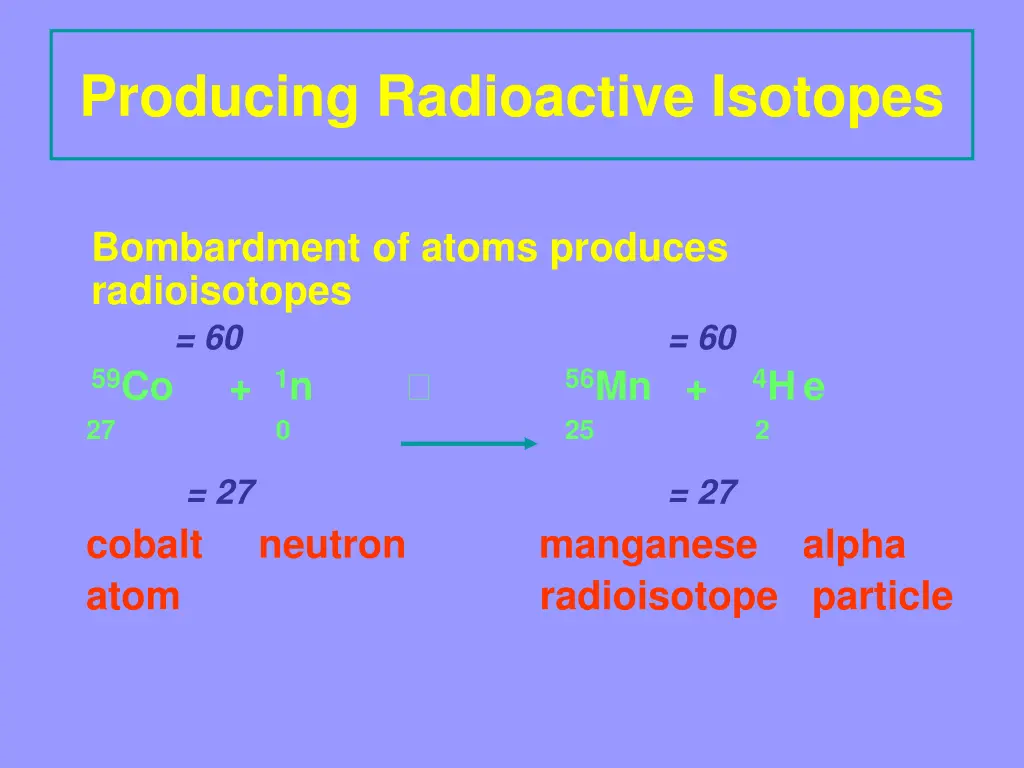 Producing Radioactive Isotopes

Bombardment of atoms produces radioisotopes

= 60 = 60

$^{59}_{27}Co$ + $^{1}_{0}n$ $\rightarrow$ $^{56}_{25}Mn$ + $^{4}_{2}He$

= 27 = 27

cobalt atom neutron manganese radioisotope alpha particle